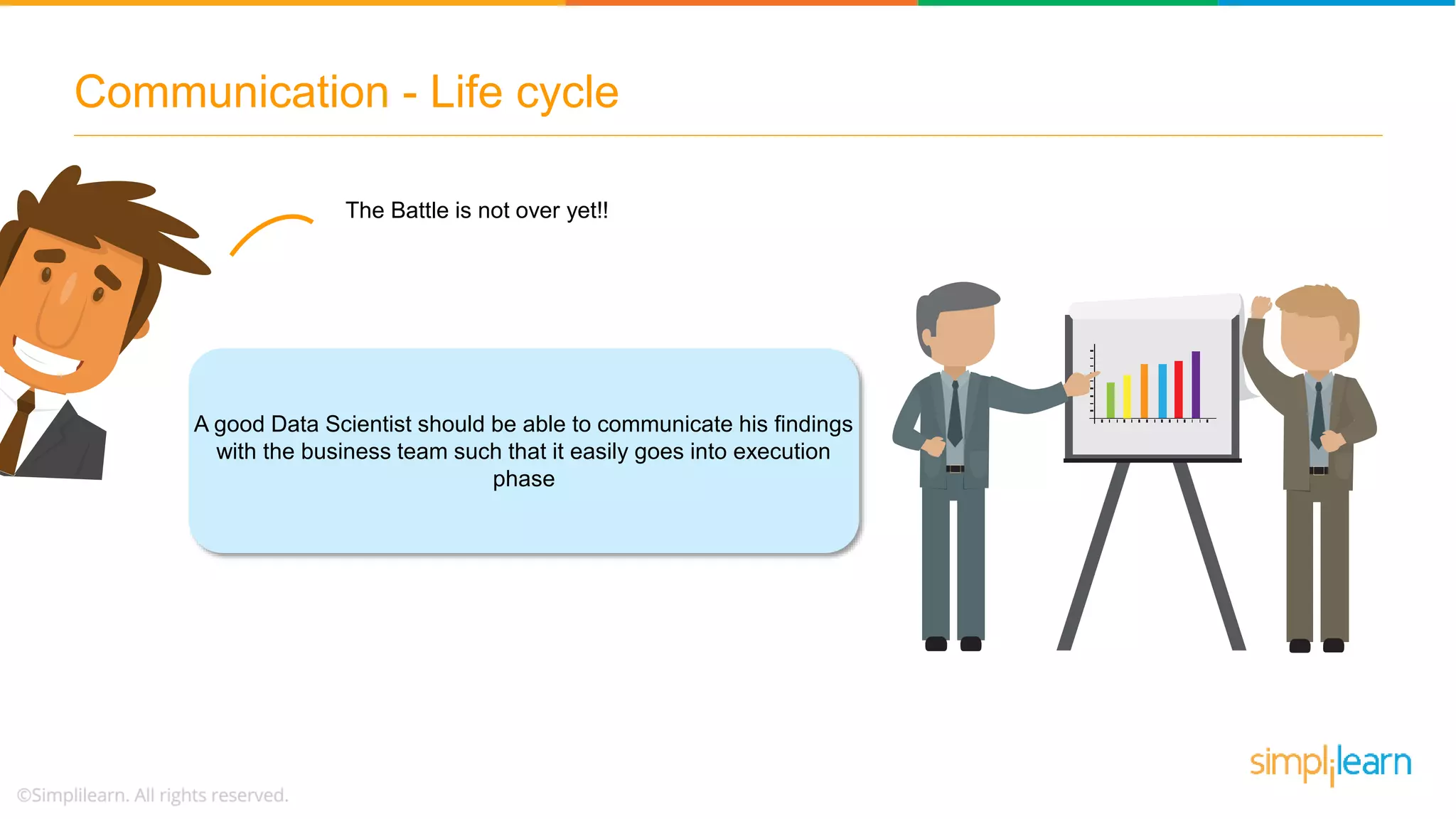 Communication - Life cycle

The Battle is not over yet!!

A good Data Scientist should be able to communicate his findings with the business team such that it easily goes into execution phase

simplilearn

©Simplilearn. All rights reserved.